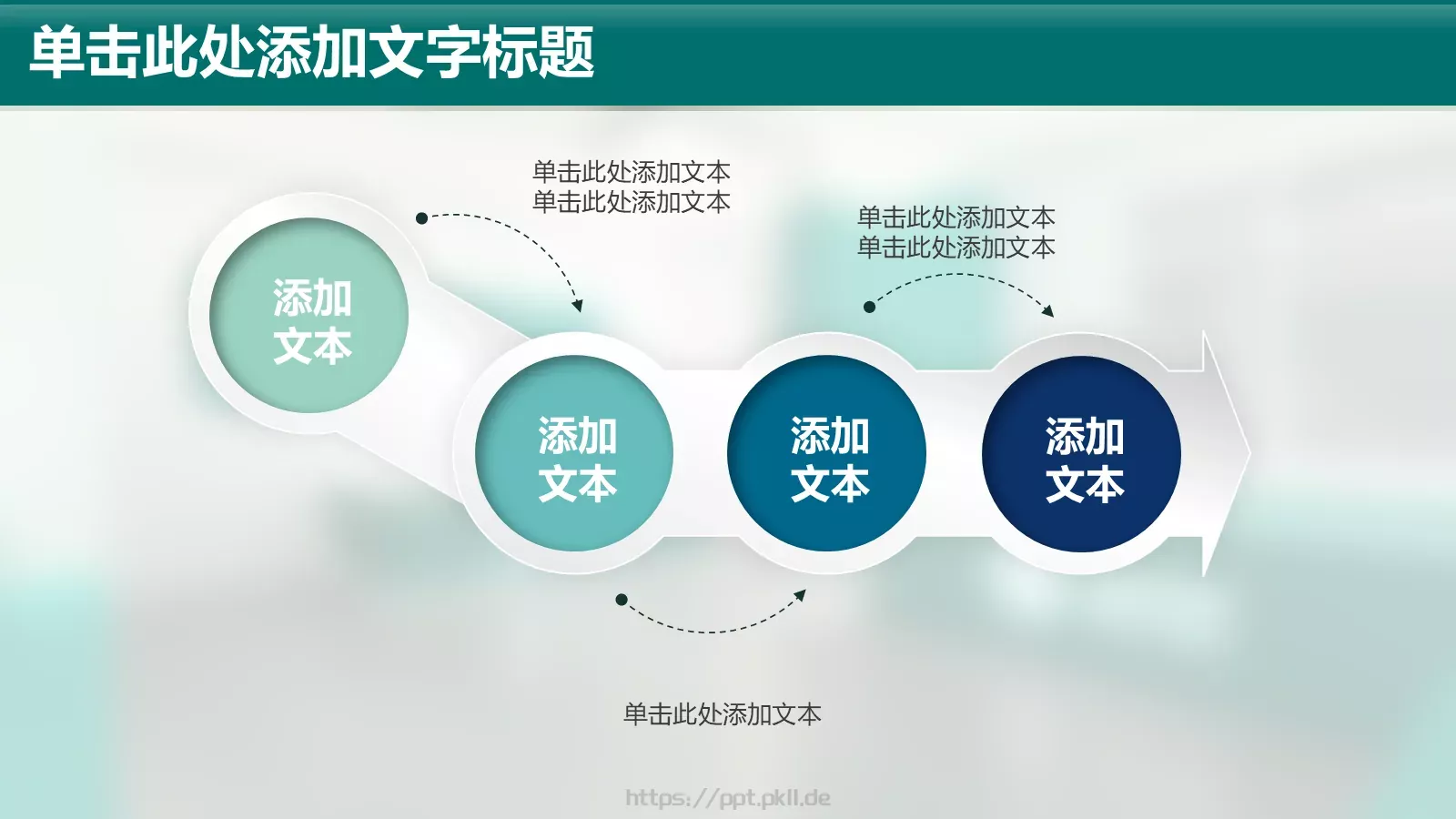 单击此处添加文字标题

单击此处添加文本
单击此处添加文本

单击此处添加文本
单击此处添加文本

添加文本

添加文本

添加文本

添加文本

单击此处添加文本

https://ppt.pkll.de